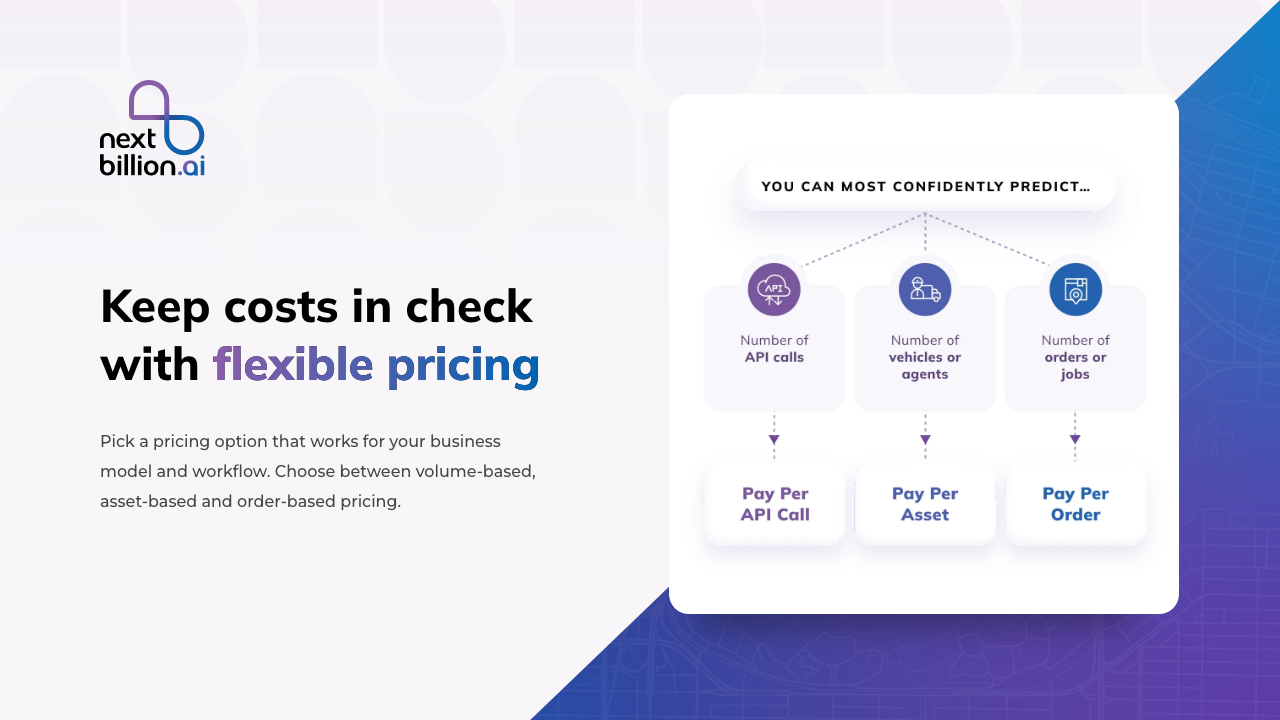 next billion.ai

Keep costs in check with flexible pricing

Pick a pricing option that works for your business model and workflow. Choose between volume-based, asset-based and order-based pricing.

YOU CAN MOST CONFIDENTLY PREDICT...

API

Number of API calls

Number of vehicles or agents

Number of orders or jobs

Pay Per API Call

Pay Per Asset

Pay Per Order